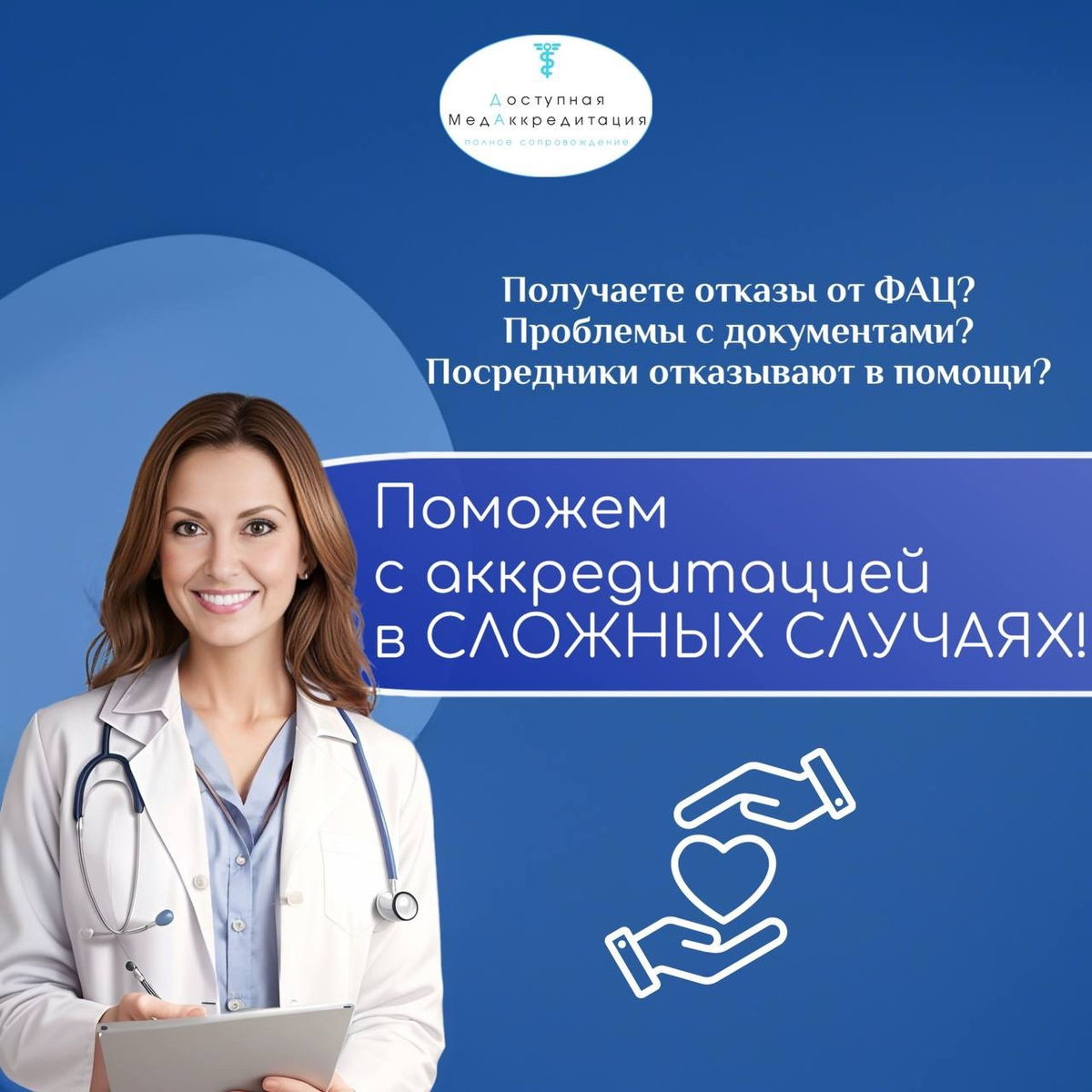 Доступная
МедАккредитация
полное сопровождение

Получаете отказы от ФАЦ?
Проблемы с документами?
Посредники отказывают в помощи?

Поможем
с аккредитацией
в СЛОЖНЫХ СЛУЧАЯХ!